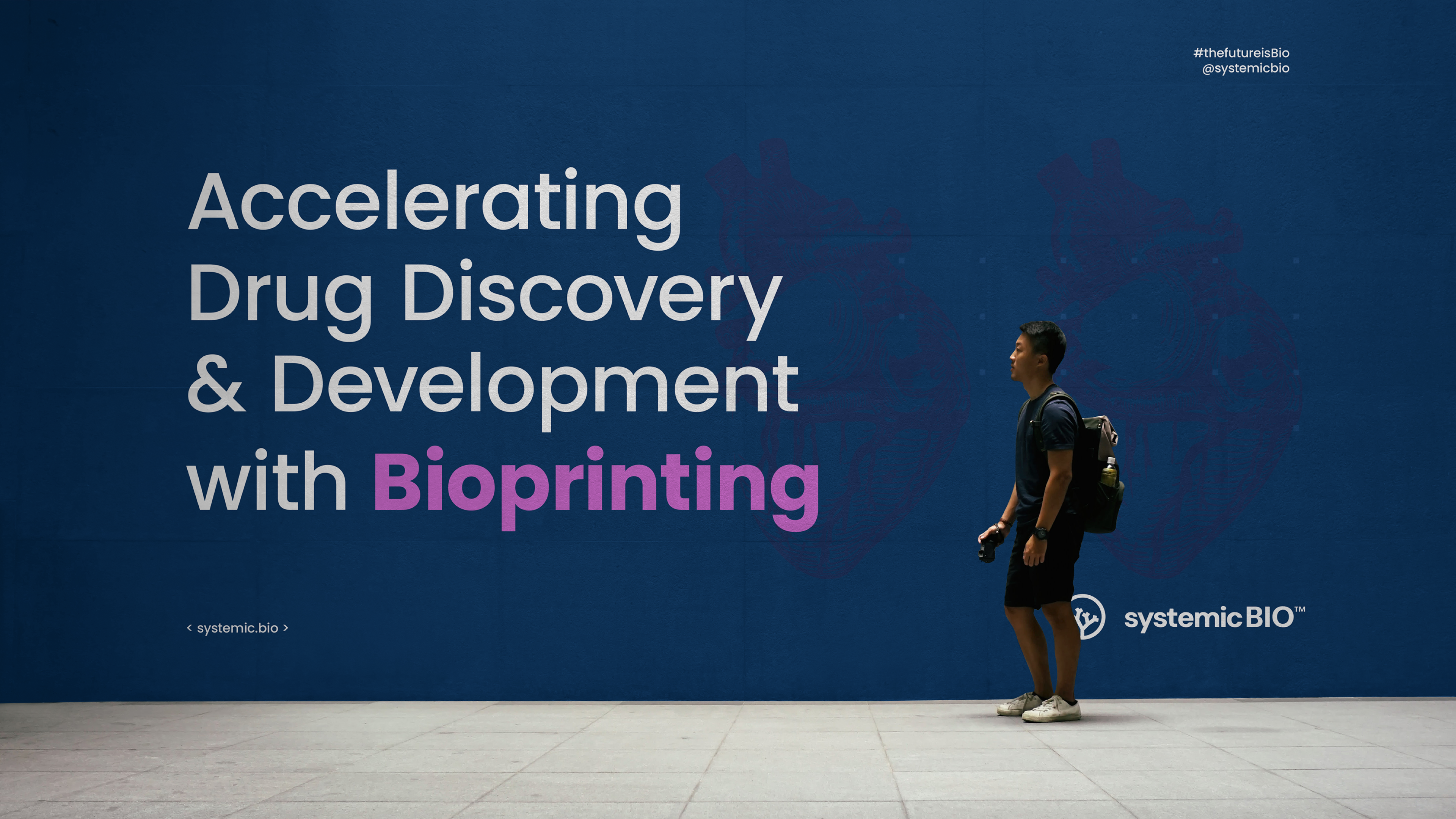 #thefutureisBio
@systemicbio

Accelerating Drug Discovery & Development with Bioprinting

< systemic.bio >

systemicBIO™